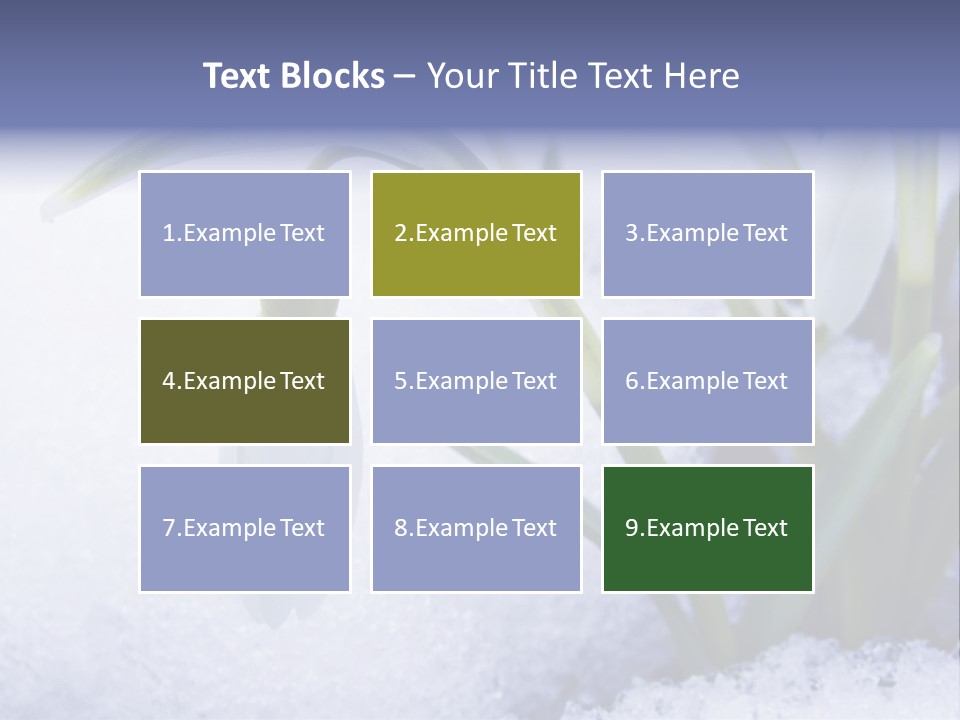 Text Blocks – Your Title Text Here

1.Example Text

2.Example Text

3.Example Text

4.Example Text

5.Example Text

6.Example Text

7.Example Text

8.Example Text

9.Example Text